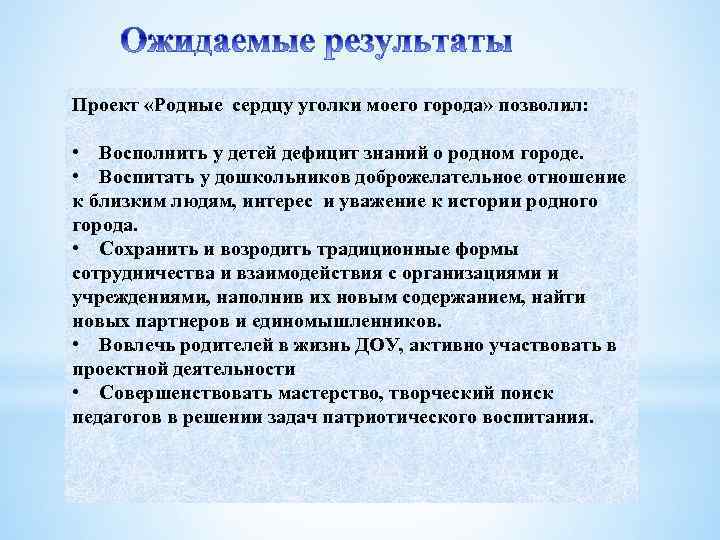 Ожидаемые результаты

Проект «Родные сердцу уголки моего города» позволил:

• Восполнить у детей дефицит знаний о родном городе.
• Воспитать у дошкольников доброжелательное отношение к близким людям, интерес и уважение к истории родного города.
• Сохранить и возродить традиционные формы сотрудничества и взаимодействия с организациями и учреждениями, наполнив их новым содержанием, найти новых партнеров и единомышленников.
• Вовлечь родителей в жизнь ДОУ, активно участвовать в проектной деятельности
• Совершенствовать мастерство, творческий поиск педагогов в решении задач патриотического воспитания.